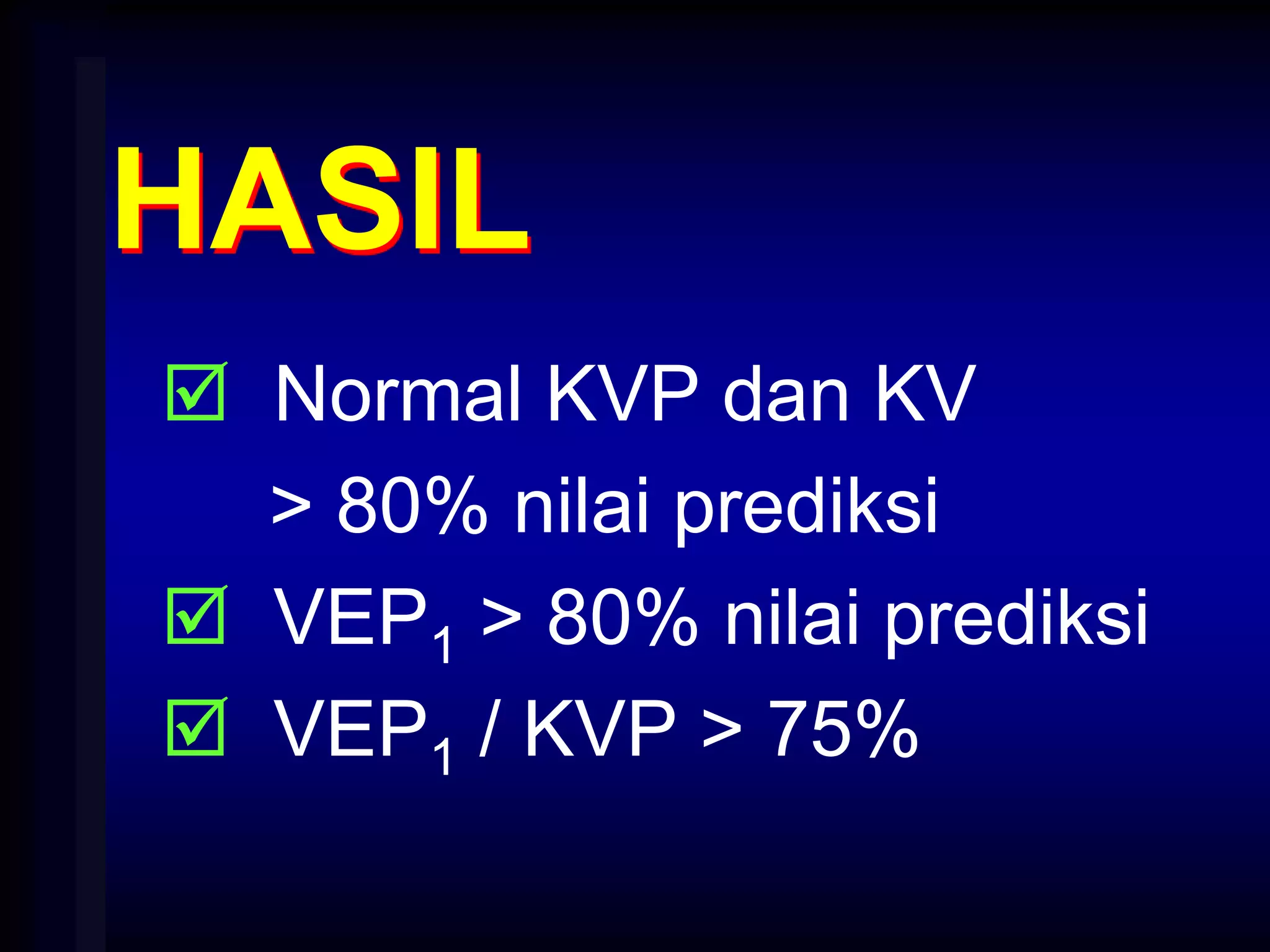 HASIL

☑ Normal KVP dan KV > 80% nilai prediksi

☑ $VEP_1$ > 80% nilai prediksi

☑ $VEP_1$ / KVP > 75%